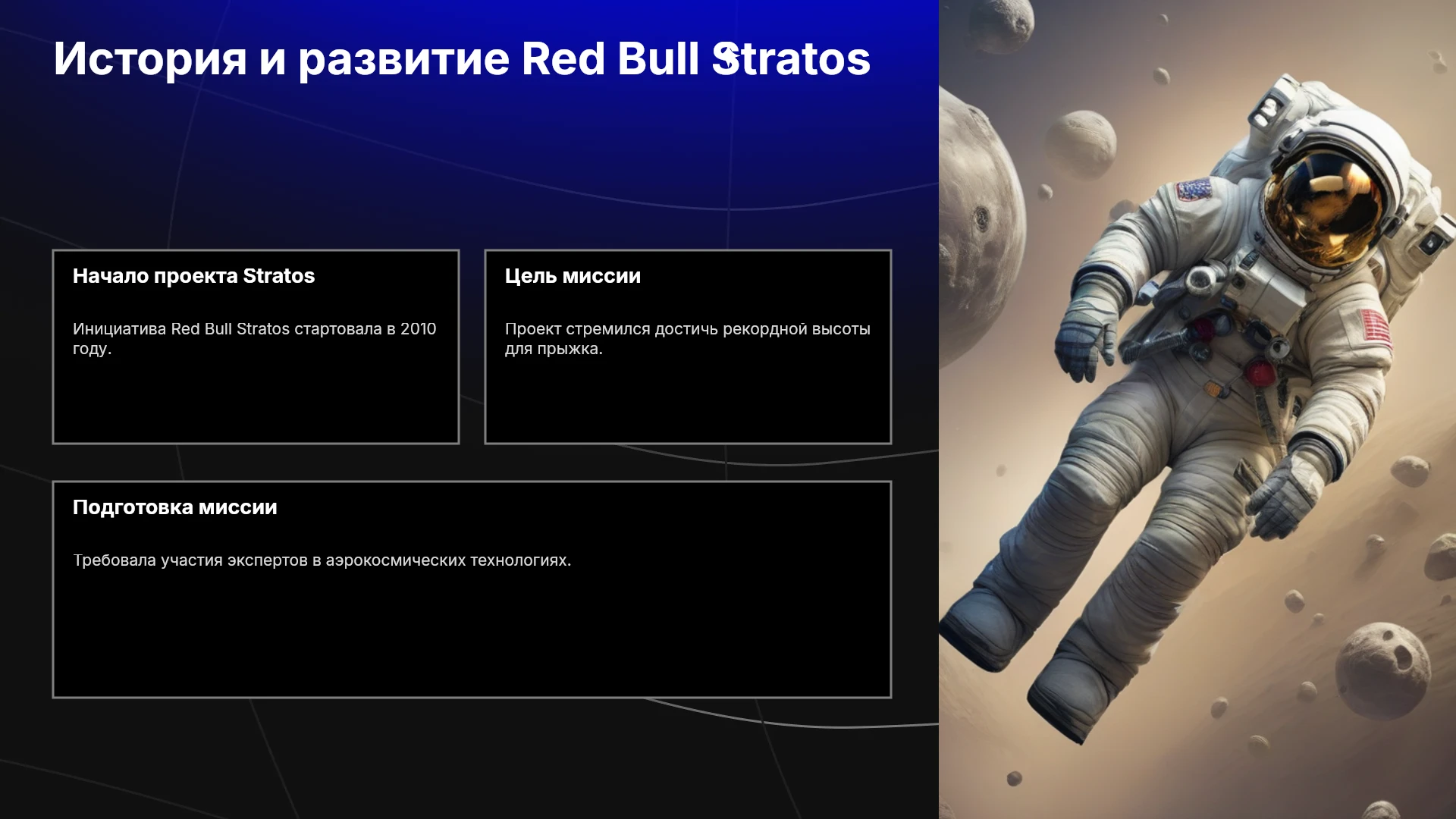 История и развитие Red Bull Stratos

Начало проекта Stratos

Инициатива Red Bull Stratos стартовала в 2010 году.

Цель миссии

Проект стремился достичь рекордной высоты для прыжка.

Подготовка миссии

Требовала участия экспертов в аэрокосмических технологиях.